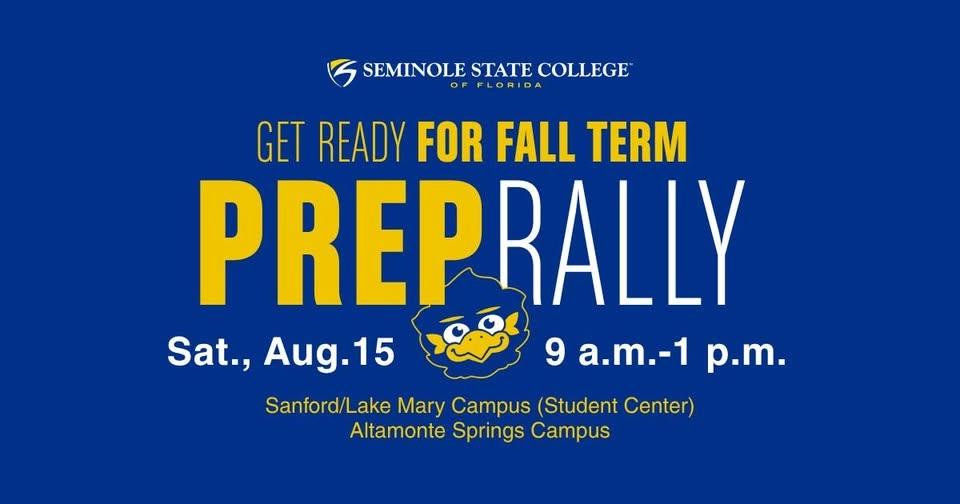 SEMINOLE STATE COLLEGE
OF FLORIDA

GET READY FOR FALL TERM

PREP RALLY

Sat., Aug.15 9 a.m.-1 p.m.

Sanford/Lake Mary Campus (Student Center)
Altamonte Springs Campus